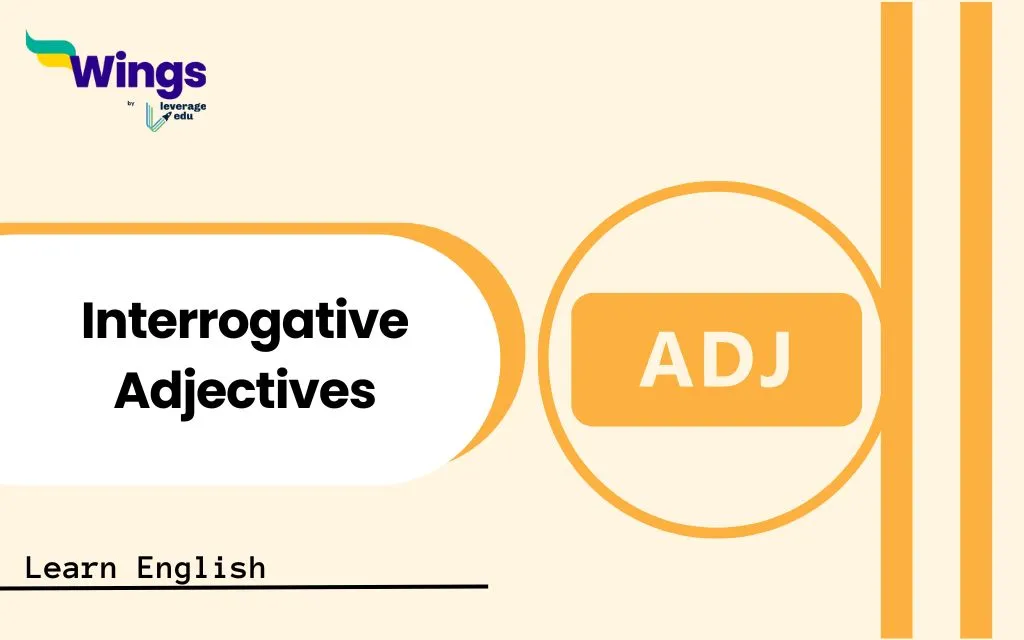 Wings
by leverage edu

Interrogative Adjectives

ADJ

Learn English